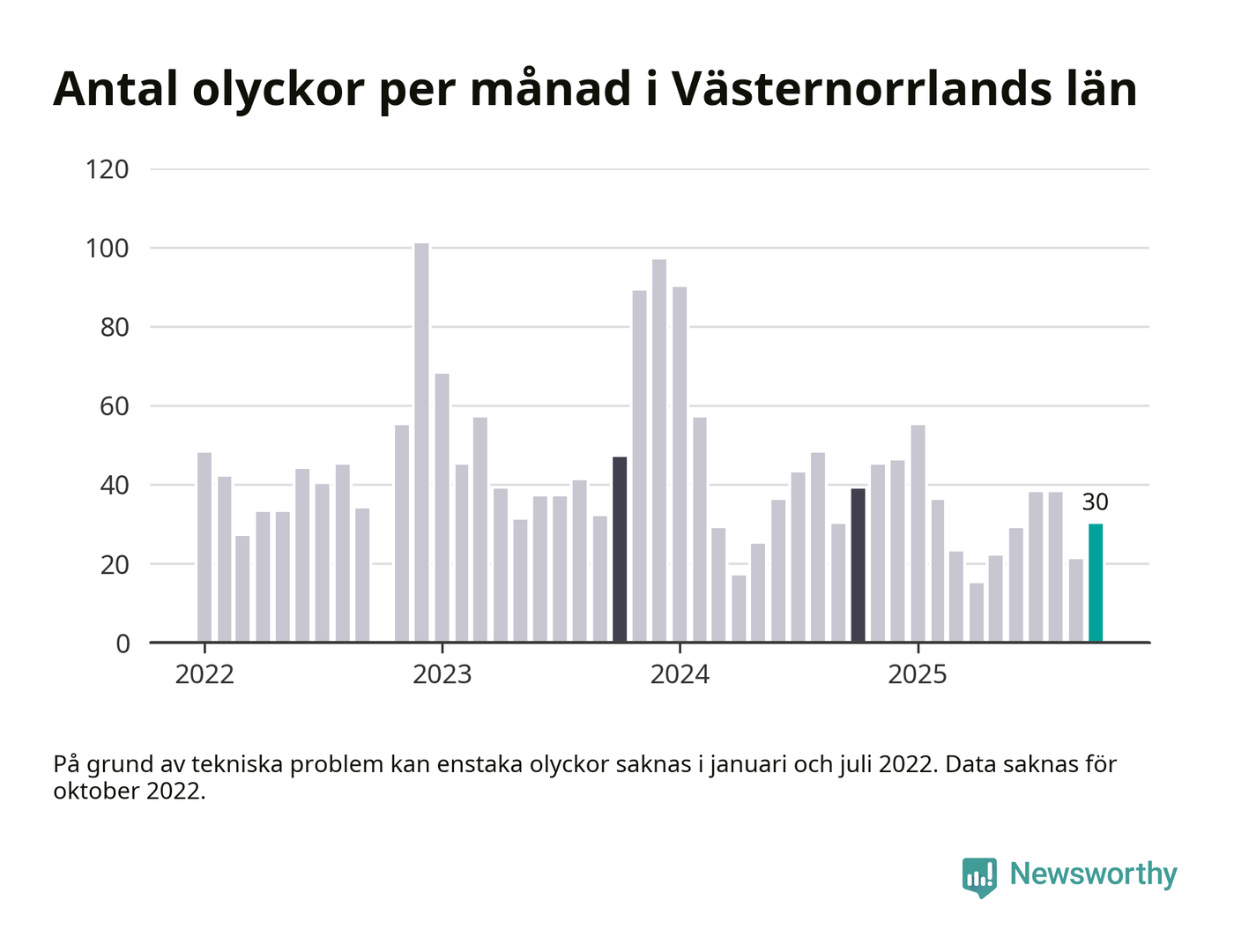 Antal olyckor per månad i Västernorrlands län

120
100
80
60
40
20
0

30

2022
2023
2024
2025

På grund av tekniska problem kan enstaka olyckor saknas i januari och juli 2022. Data saknas för oktober 2022.

Newsworthy